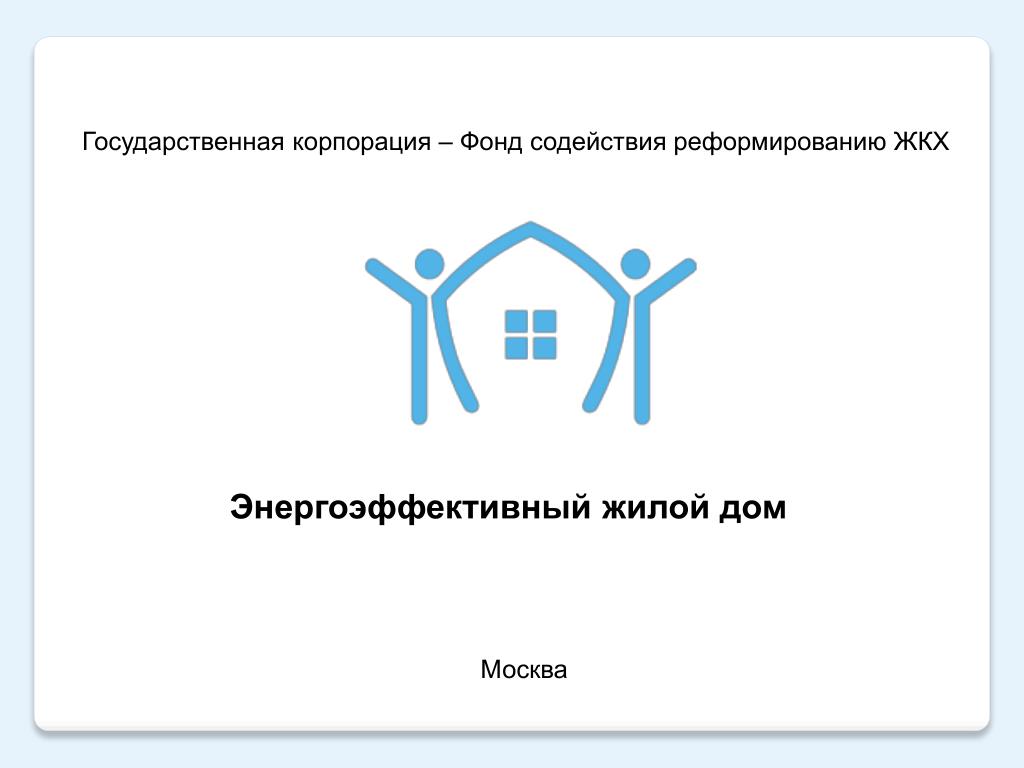 Государственная корпорация – Фонд содействия реформированию ЖКХ

Энергоэффективный жилой дом

Москва